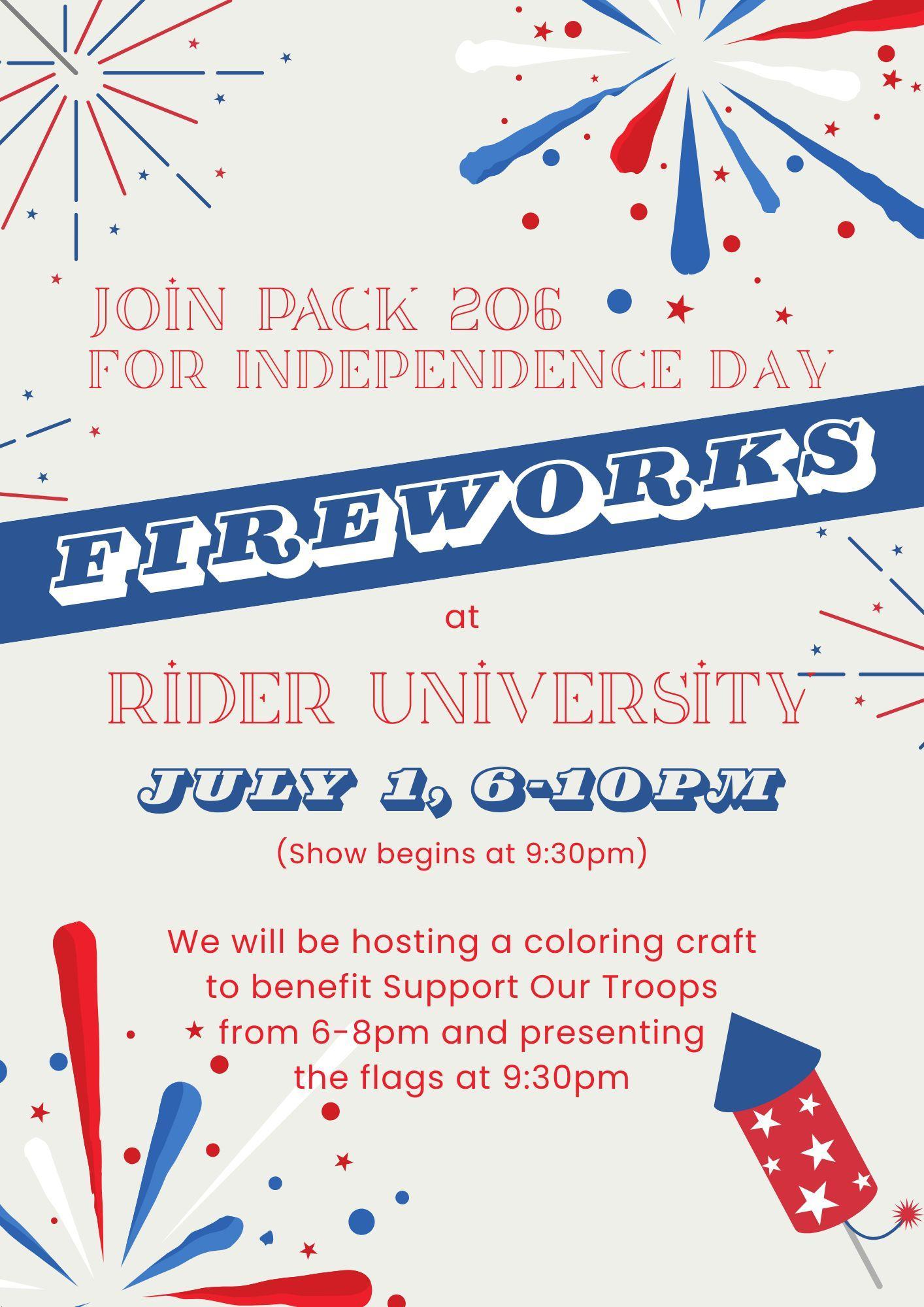 JOIN PACK 206
FOR INDEPENDENCE DAY

FIREWORKS

at

RIDER UNIVERSITY

JULY 1, 6-10PM

(Show begins at 9:30pm)

We will be hosting a coloring craft to benefit Support Our Troops from 6-8pm and presenting the flags at 9:30pm